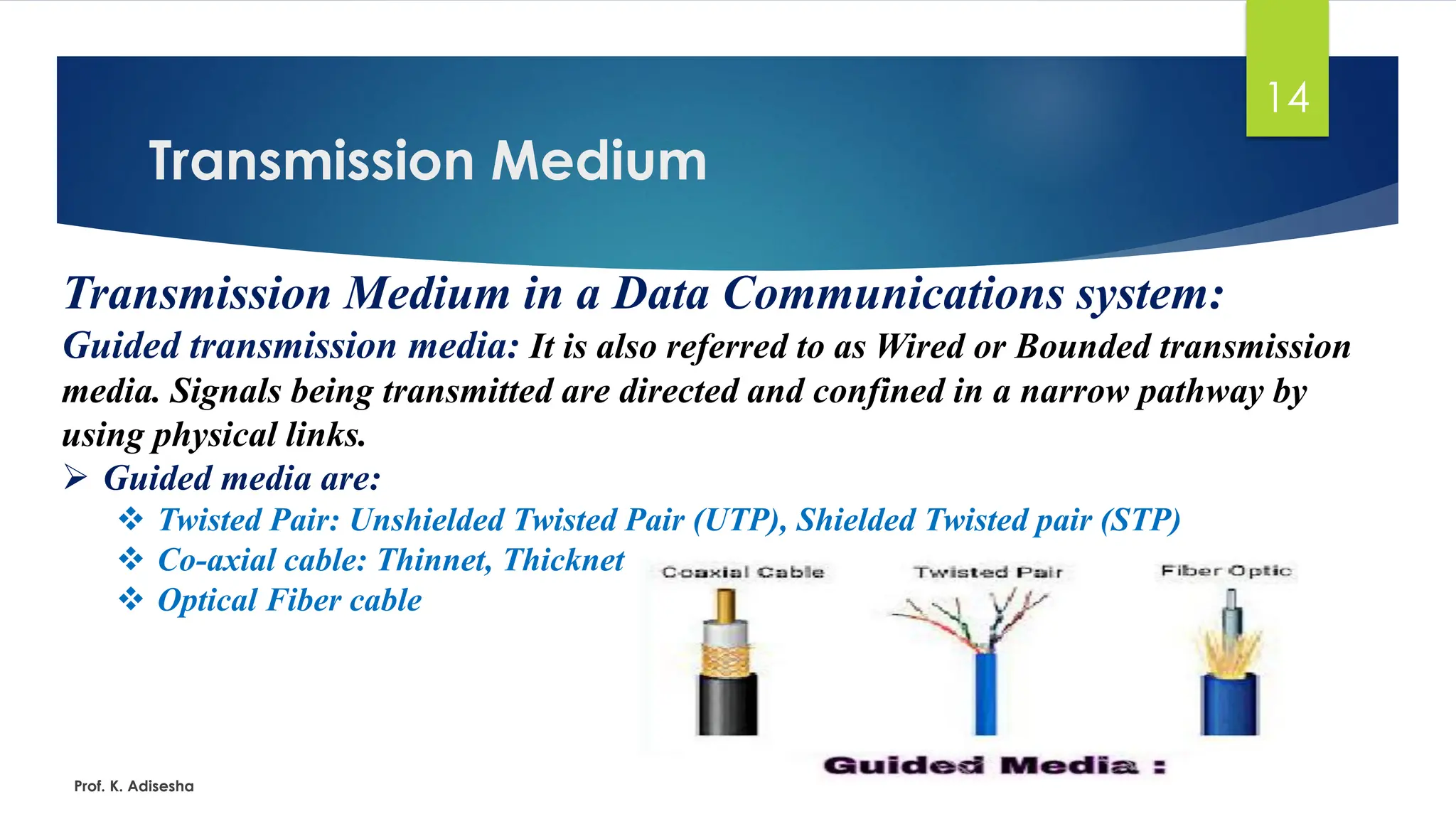 14

Transmission Medium

Transmission Medium in a Data Communications system:

Guided transmission media: It is also referred to as Wired or Bounded transmission media. Signals being transmitted are directed and confined in a narrow pathway by using physical links.

➢ Guided media are:

❖ Twisted Pair: Unshielded Twisted Pair (UTP), Shielded Twisted pair (STP)
❖ Co-axial cable: Thinnet, Thicknet
❖ Optical Fiber cable

Coaxial Cable
Twisted Pair
Fiber Optic

Guided Media :

Prof. K. Adisesha